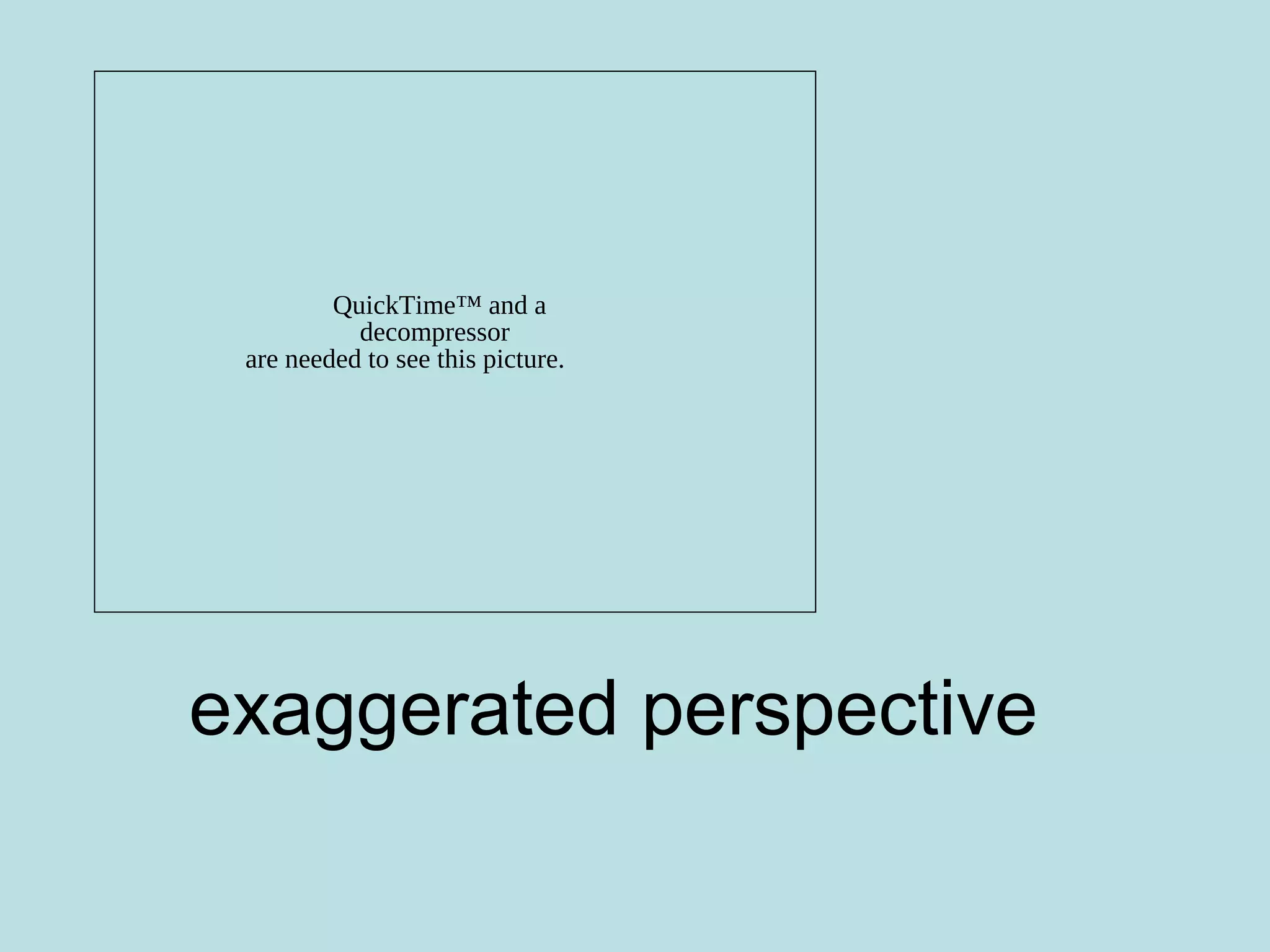 QuickTime™ and a
decompressor
are needed to see this picture.

exaggerated perspective